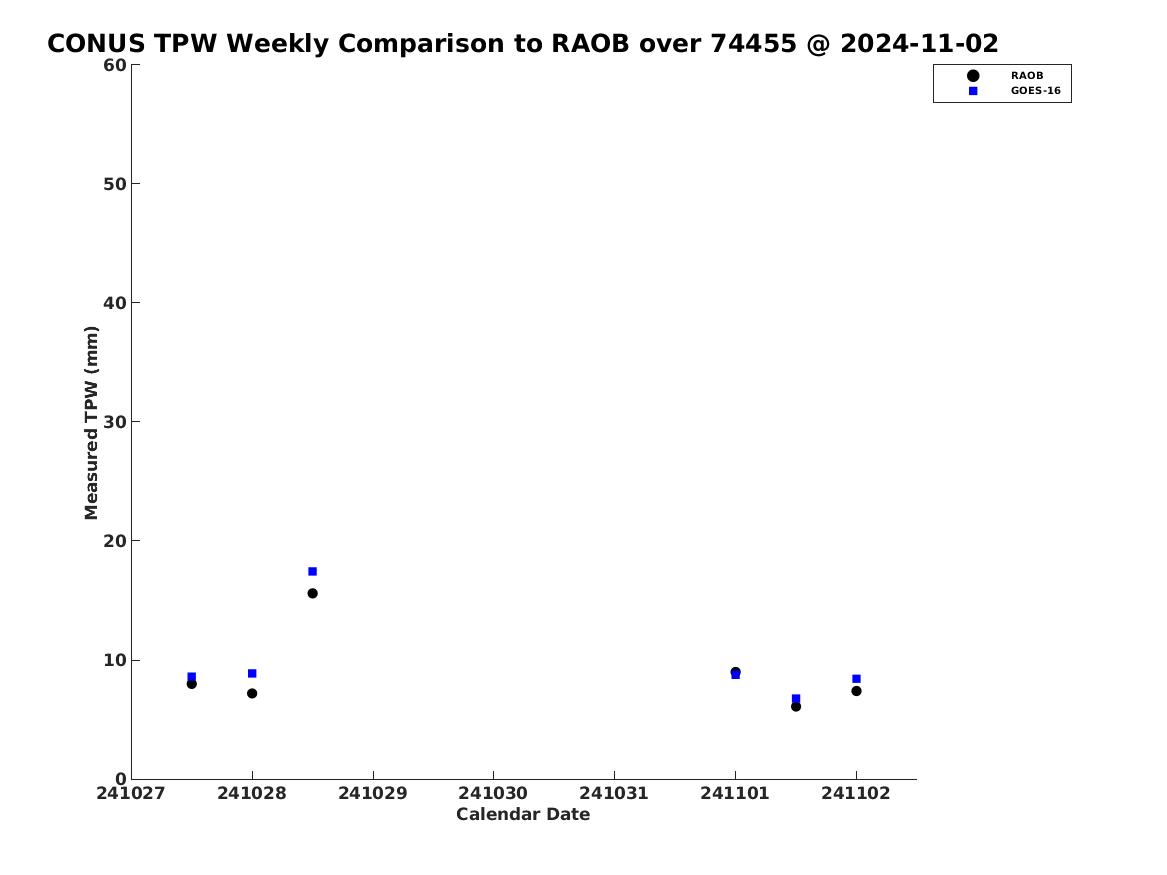 CONUS TPW Weekly Comparison to RAOB over 74455 @ 2024-11-02

RAOB
GOES-16

Measured TPW (mm)

60
50
40
30
20
10
0

241027
241028
241029
241030
241031
241101
241102

Calendar Date